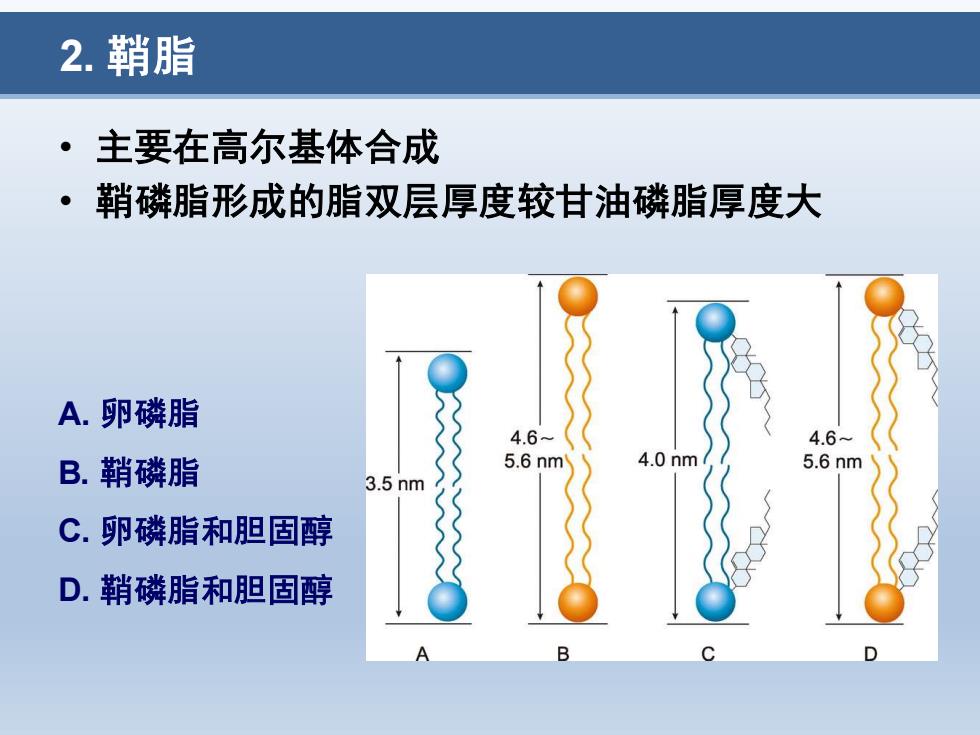 2. 鞘脂

• 主要在高尔基体合成
• 鞘磷脂形成的脂双层厚度较甘油磷脂厚度大

A. 卵磷脂
B. 鞘磷脂
C. 卵磷脂和胆固醇
D. 鞘磷脂和胆固醇

3.5 nm
4.6～ 5.6 nm
4.0 nm
4.6～ 5.6 nm

A
B
C
D